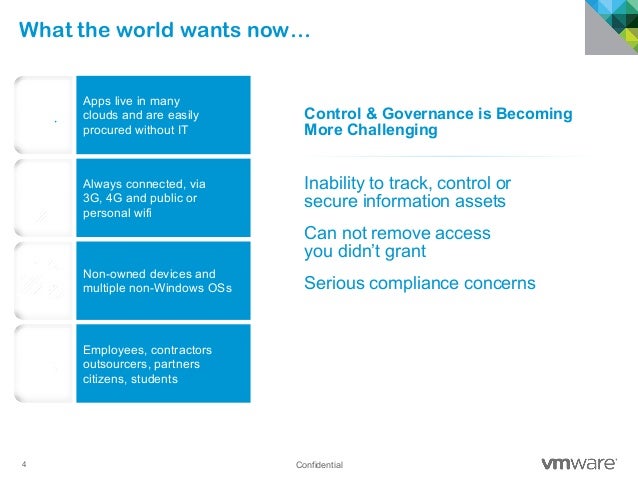 What the world wants now…

Apps live in many clouds and are easily procured without IT

Always connected, via 3G, 4G and public or personal wifi

Non-owned devices and multiple non-Windows OSs

Employees, contractors outsourcers, partners citizens, students

Control & Governance is Becoming More Challenging

Inability to track, control or secure information assets

Can not remove access you didn't grant

Serious compliance concerns

4

Confidential

vmware